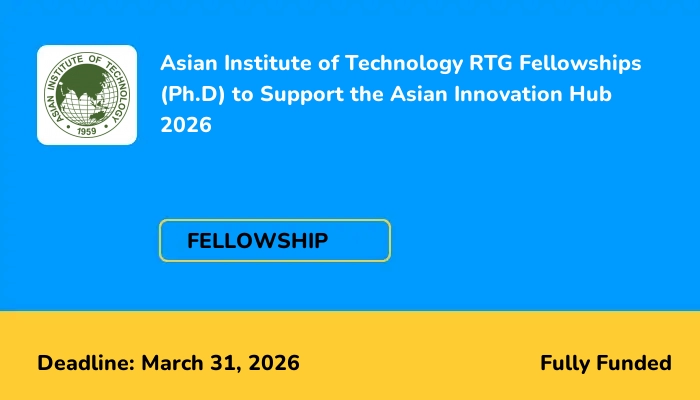 ASIAN INSTITUTE OF TECHNOLOGY
1959

Asian Institute of Technology RTG Fellowships (Ph.D) to Support the Asian Innovation Hub 2026

FELLOWSHIP

Deadline: March 31, 2026

Fully Funded